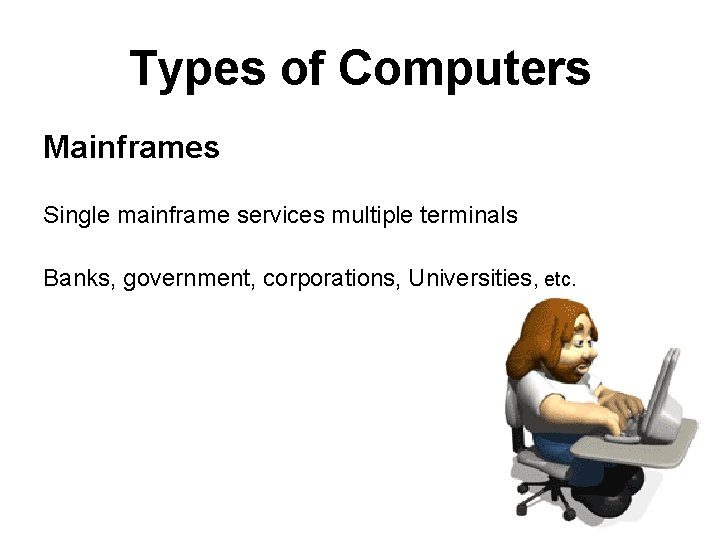 Types of Computers

Mainframes

Single mainframe services multiple terminals

Banks, government, corporations, Universities, etc.